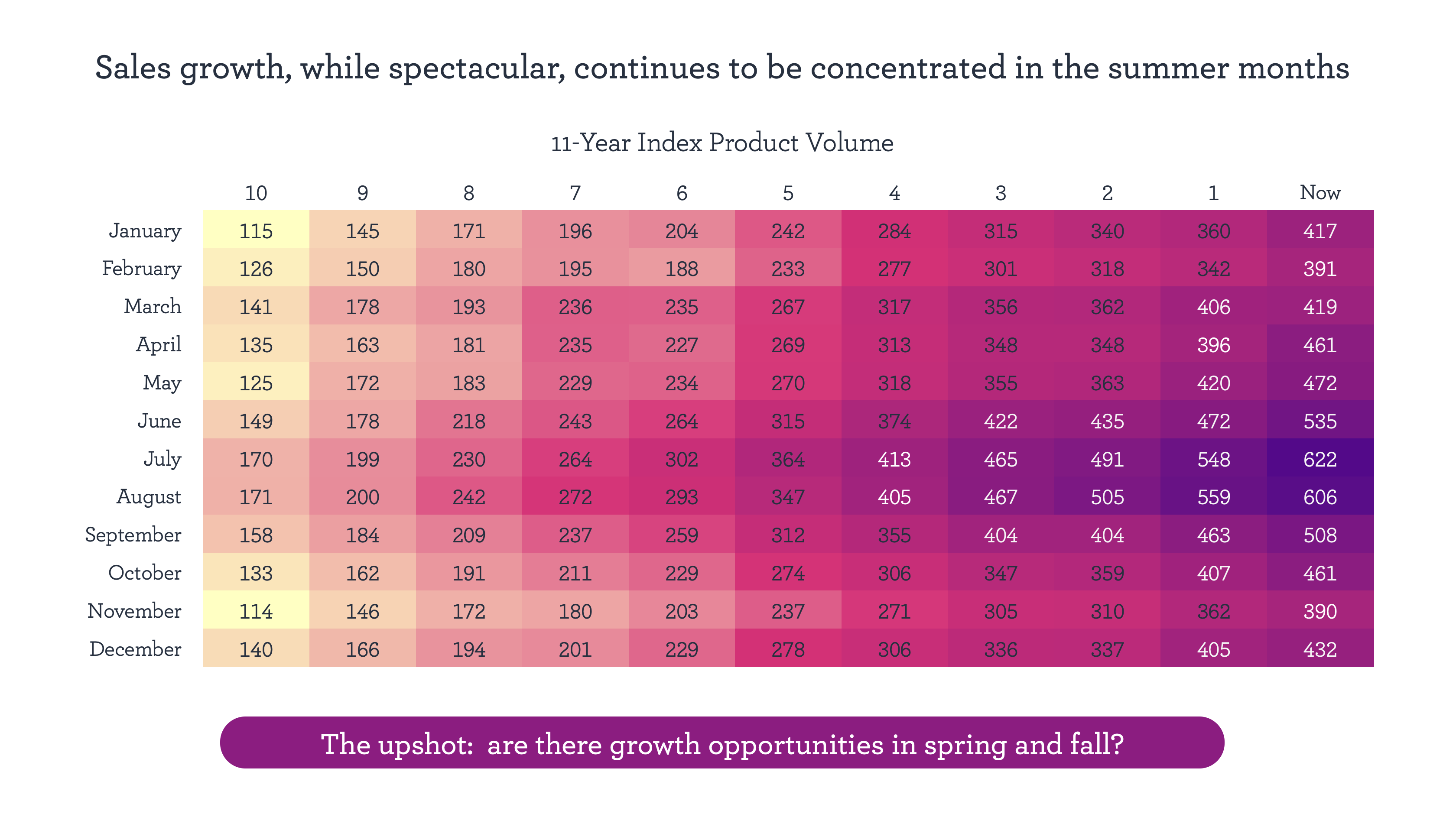 Sales growth, while spectacular, continues to be concentrated in the summer months

11-Year Index Product Volume

| | 10 | 9 | 8 | 7 | 6 | 5 | 4 | 3 | 2 | 1 | Now |
|---|---|---|---|---|---|---|---|---|---|---|---|
| January | 115 | 145 | 171 | 196 | 204 | 242 | 284 | 315 | 340 | 360 | 417 |
| February | 126 | 150 | 180 | 195 | 188 | 233 | 277 | 301 | 318 | 342 | 391 |
| March | 141 | 178 | 193 | 236 | 235 | 267 | 317 | 356 | 362 | 406 | 419 |
| April | 135 | 163 | 181 | 235 | 227 | 269 | 313 | 348 | 348 | 396 | 461 |
| May | 125 | 172 | 183 | 229 | 234 | 270 | 318 | 355 | 363 | 420 | 472 |
| June | 149 | 178 | 218 | 243 | 264 | 315 | 374 | 422 | 435 | 472 | 535 |
| July | 170 | 199 | 230 | 264 | 302 | 364 | 413 | 465 | 491 | 548 | 622 |
| August | 171 | 200 | 242 | 272 | 293 | 347 | 405 | 467 | 505 | 559 | 606 |
| September | 158 | 184 | 209 | 237 | 259 | 312 | 355 | 404 | 404 | 463 | 508 |
| October | 133 | 162 | 191 | 211 | 229 | 274 | 306 | 347 | 359 | 407 | 461 |
| November | 114 | 146 | 172 | 180 | 203 | 237 | 271 | 305 | 310 | 362 | 390 |
| December | 140 | 166 | 194 | 201 | 229 | 278 | 306 | 336 | 337 | 405 | 432 |

The upshot: are there growth opportunities in spring and fall?